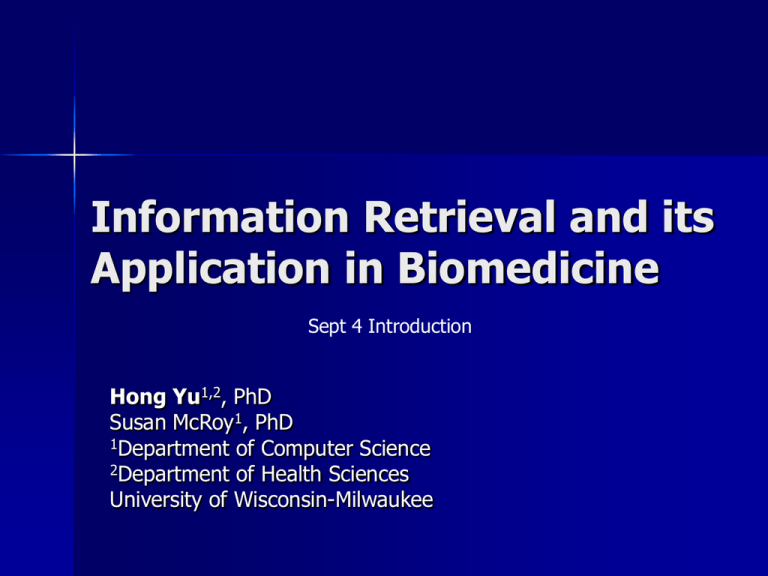 Information Retrieval and its Application in Biomedicine

Sept 4 Introduction

Hong Yu$^{1,2}$, PhD
Susan McRoy$^{1}$, PhD
$^{1}$Department of Computer Science
$^{2}$Department of Health Sciences
University of Wisconsin-Milwaukee